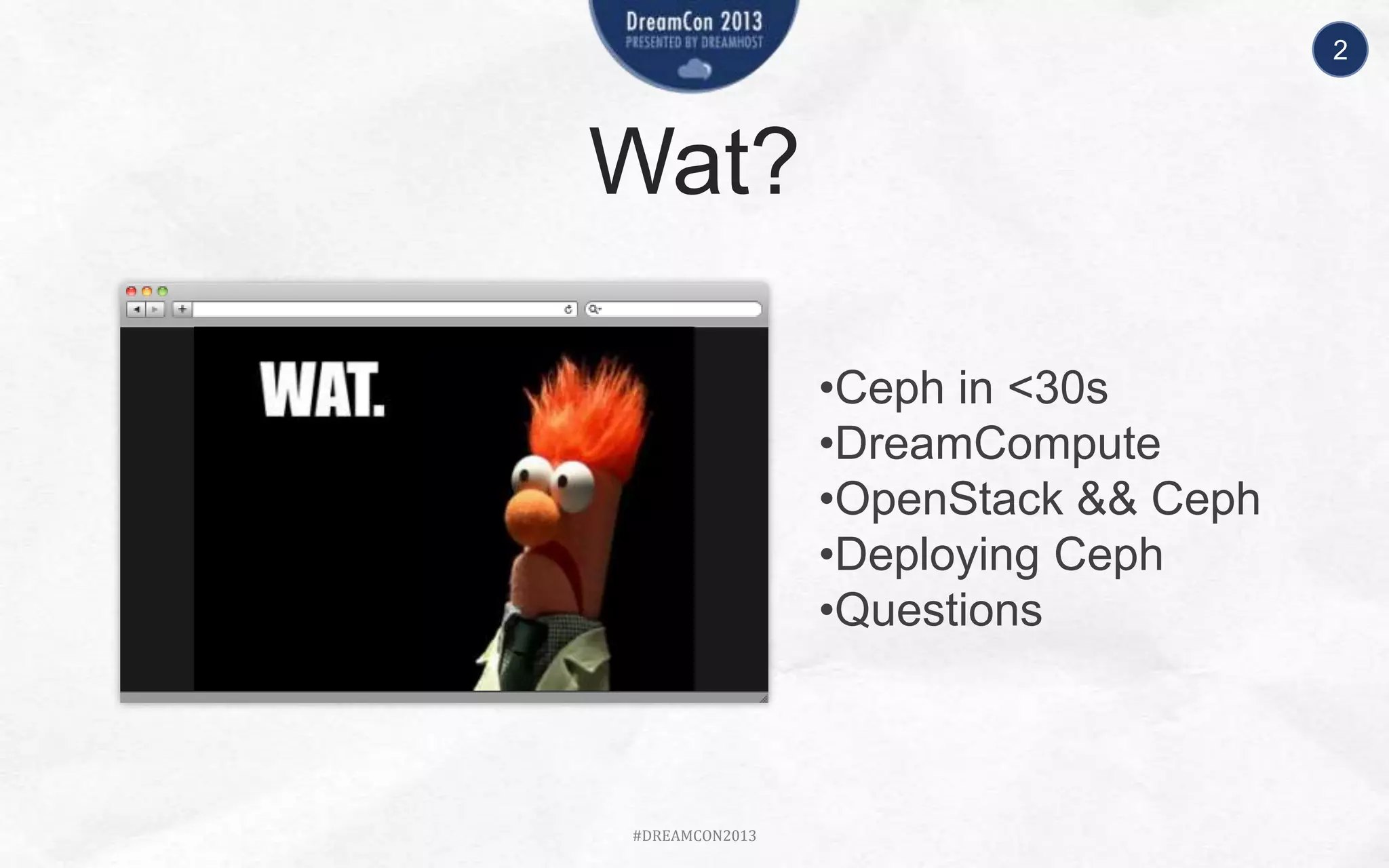 DreamCon 2013
PRESENTED BY DREAMHOST

2

Wat?

WAT.

•Ceph in <30s
•DreamCompute
•OpenStack && Ceph
•Deploying Ceph
•Questions

#DREAMCON2013